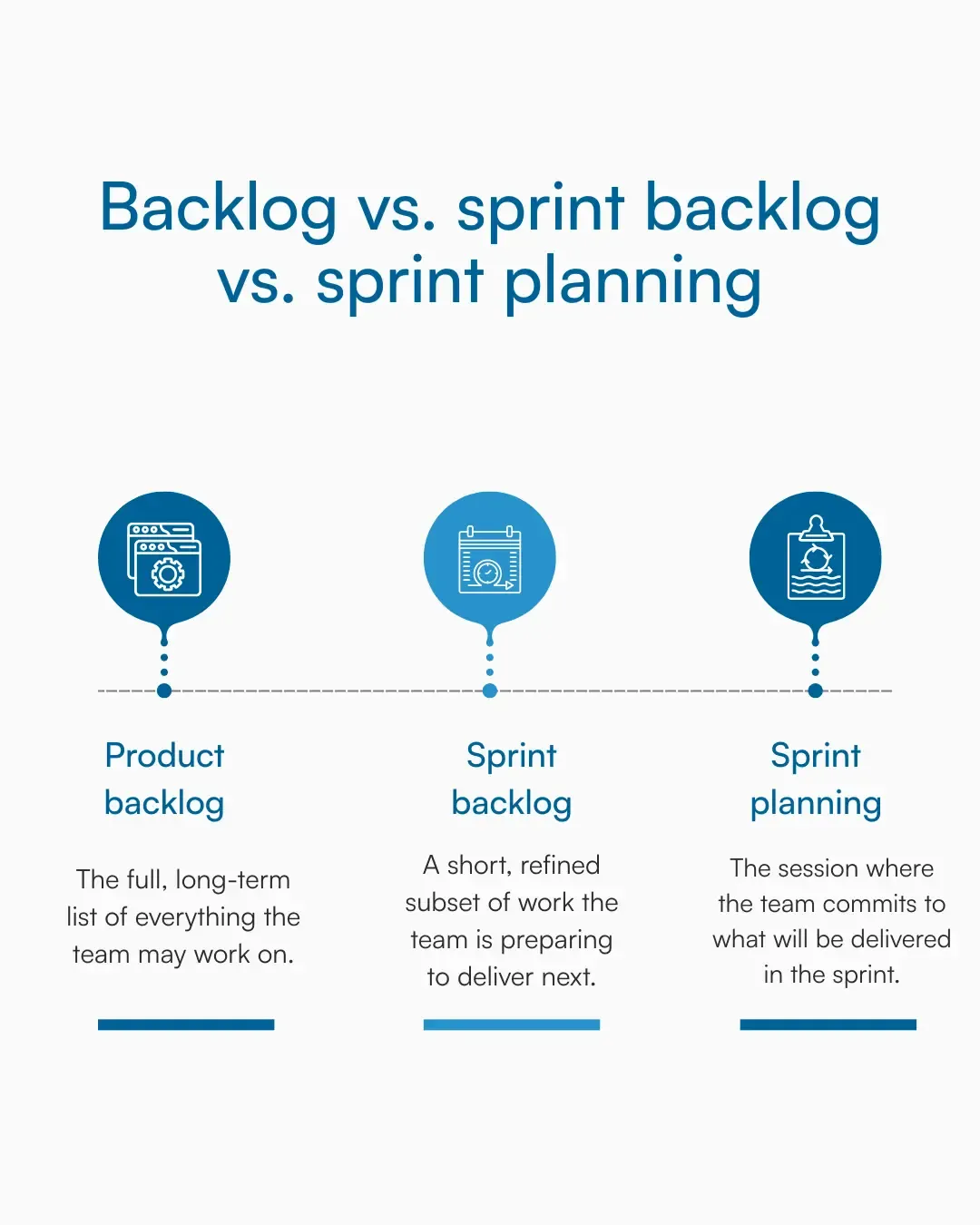 Backlog vs. sprint backlog vs. sprint planning

Product backlog

The full, long-term list of everything the team may work on.

Sprint backlog

A short, refined subset of work the team is preparing to deliver next.

Sprint planning

The session where the team commits to what will be delivered in the sprint.